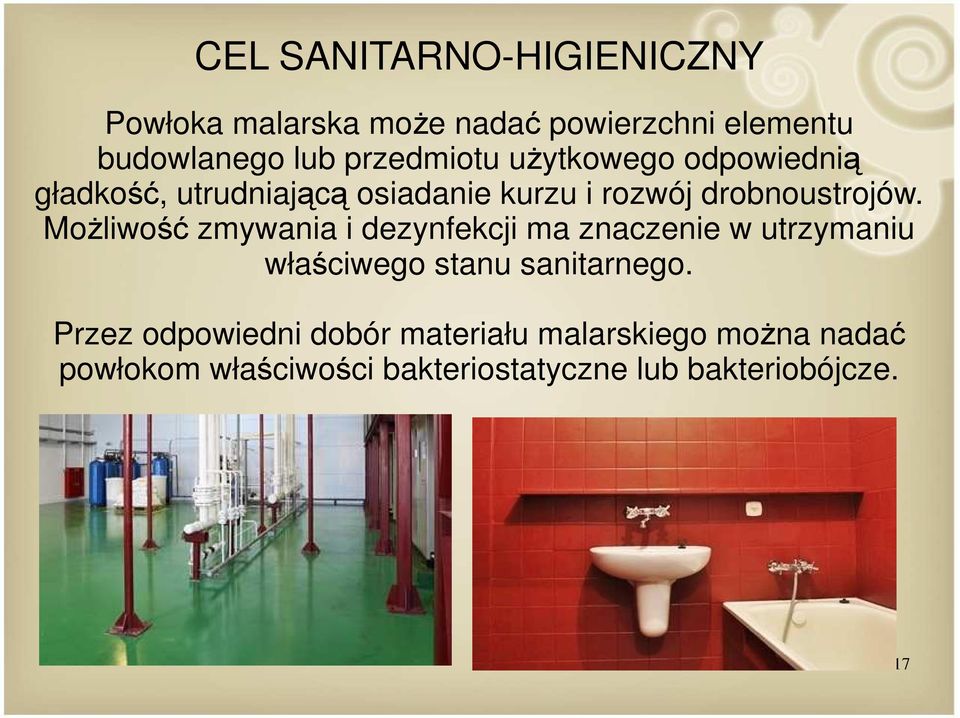 CEL SANITARNO-HIGIENICZNY

Powłoka malarska może nadać powierzchni elementu budowlanego lub przedmiotu użytkowego odpowiednią gładkość, utrudniającą osiadanie kurzu i rozwój drobnoustrojów. Możliwość zmywania i dezynfekcji ma znaczenie w utrzymaniu właściwego stanu sanitarnego.

Przez odpowiedni dobór materiału malarskiego można nadać powłokom właściwości bakteriostatyczne lub bakteriobójcze.

17